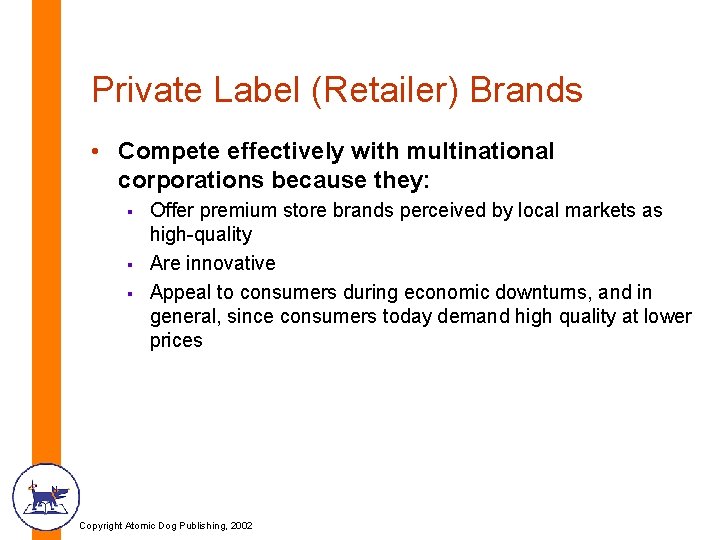 Private Label (Retailer) Brands

• Compete effectively with multinational corporations because they:

▪ Offer premium store brands perceived by local markets as high-quality

▪ Are innovative

▪ Appeal to consumers during economic downturns, and in general, since consumers today demand high quality at lower prices

Copyright Atomic Dog Publishing, 2002